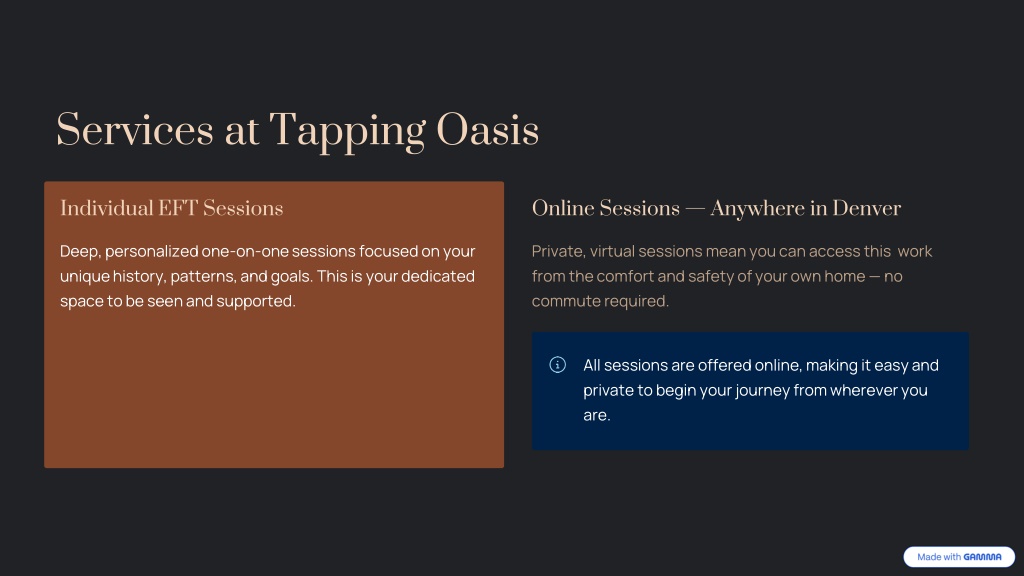 Services at Tapping Oasis

Individual EFT Sessions

Deep, personalized one-on-one sessions focused on your unique history, patterns, and goals. This is your dedicated space to be seen and supported.

Online Sessions — Anywhere in Denver

Private, virtual sessions mean you can access this work from the comfort and safety of your own home — no commute required.

All sessions are offered online, making it easy and private to begin your journey from wherever you are.

Made with GAMMA